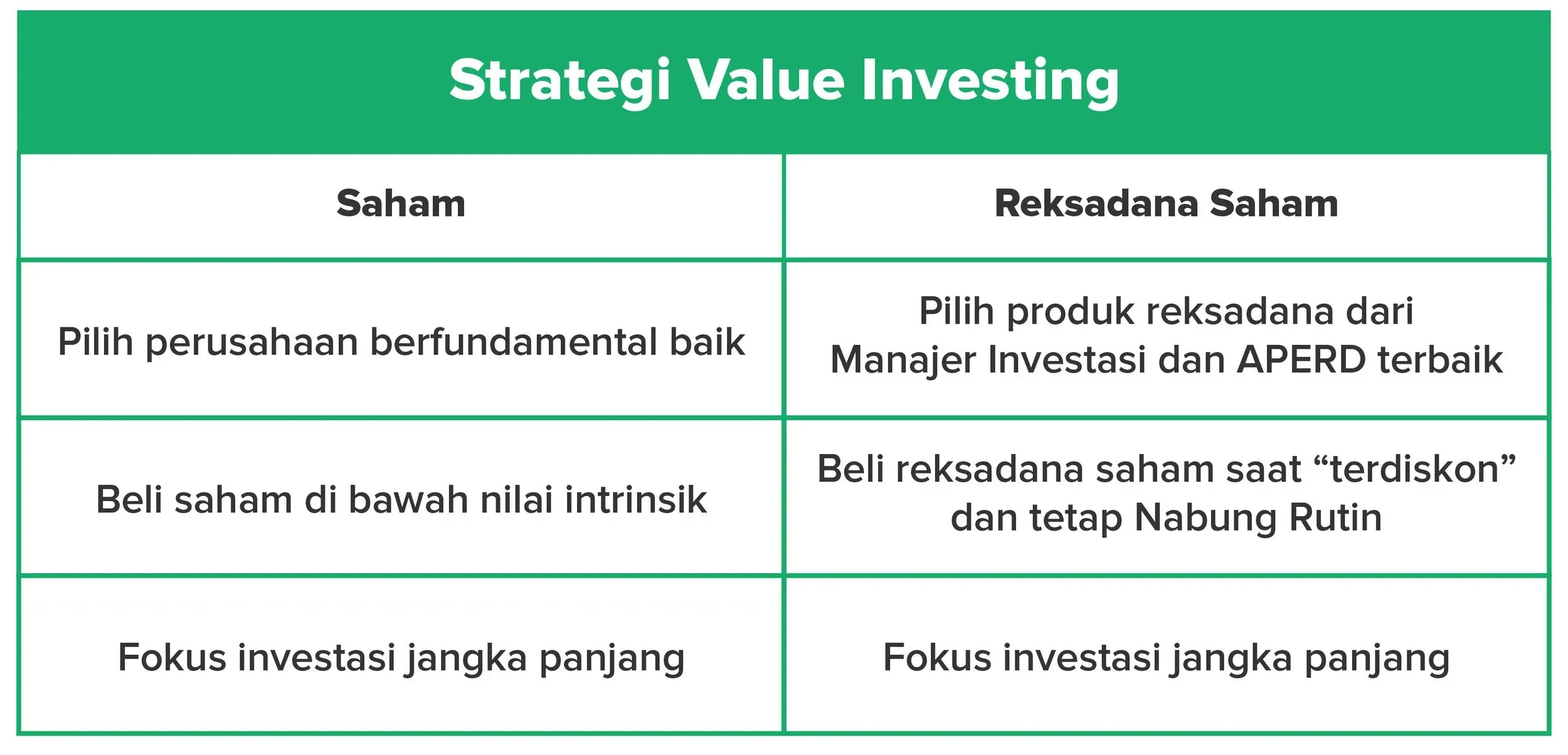 Strategi Value Investing

| Saham | Reksadana Saham |
|---|---|
| Pilih perusahaan berfundamental baik | Pilih produk reksadana dari Manajer Investasi dan APERD terbaik |
| Beli saham di bawah nilai intrinsik | Beli reksadana saham saat “terdiskon” dan tetap Nabung Rutin |
| Fokus investasi jangka panjang | Fokus investasi jangka panjang |